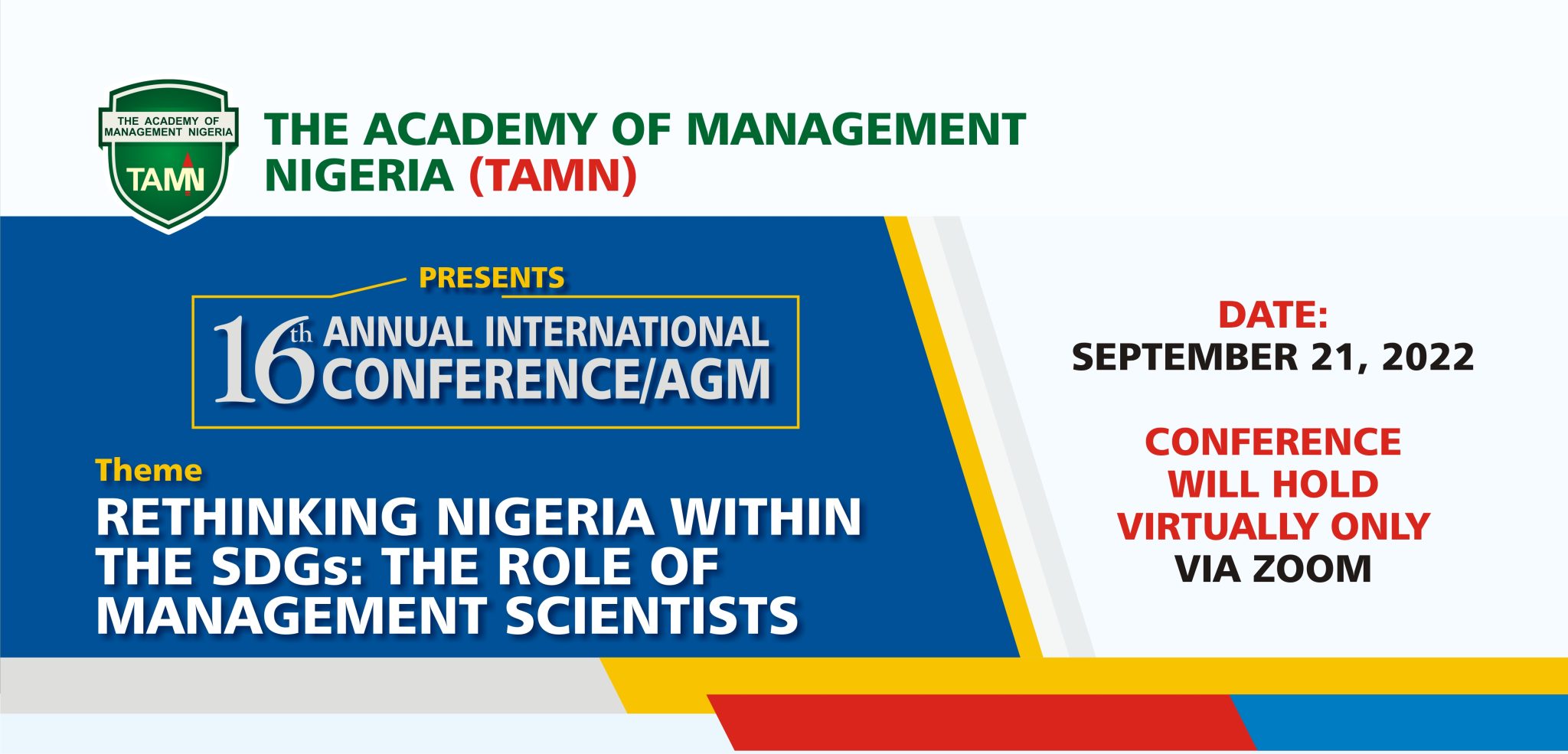 THE ACADEMY OF MANAGEMENT NIGERIA

TAMN

THE ACADEMY OF MANAGEMENT NIGERIA (TAMN)

PRESENTS

16th ANNUAL INTERNATIONAL CONFERENCE/AGM

Theme

RETHINKING NIGERIA WITHIN THE SDGs: THE ROLE OF MANAGEMENT SCIENTISTS

DATE:
SEPTEMBER 21, 2022

CONFERENCE WILL HOLD VIRTUALLY ONLY VIA ZOOM